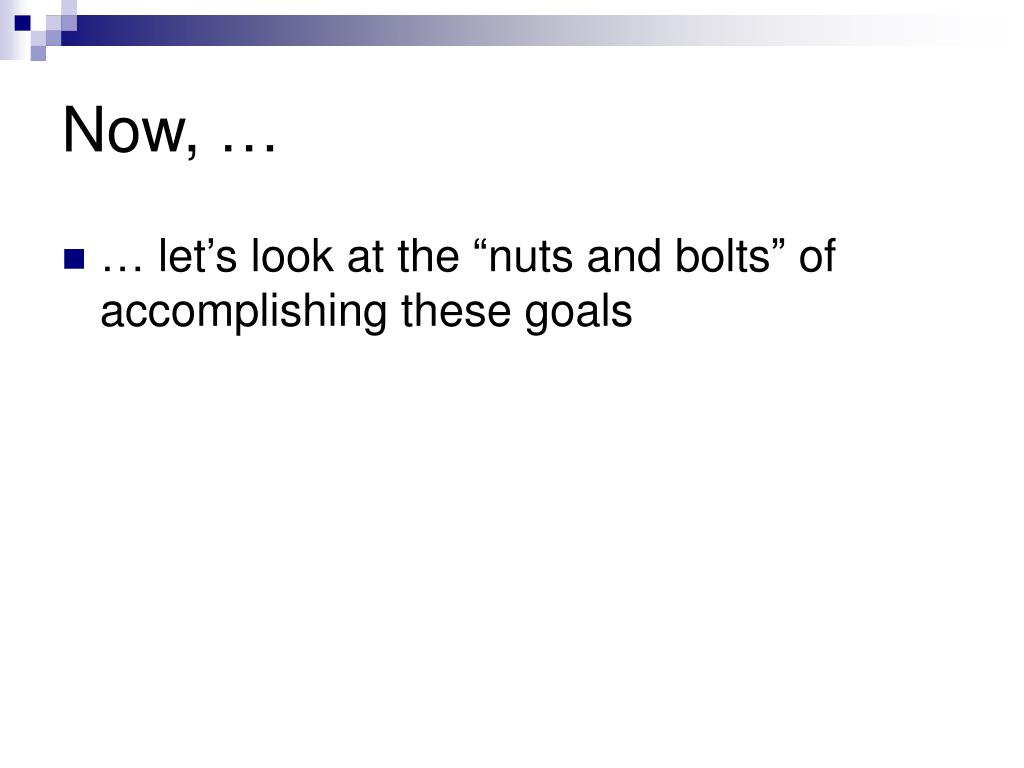 Now, …

… let’s look at the “nuts and bolts” of accomplishing these goals